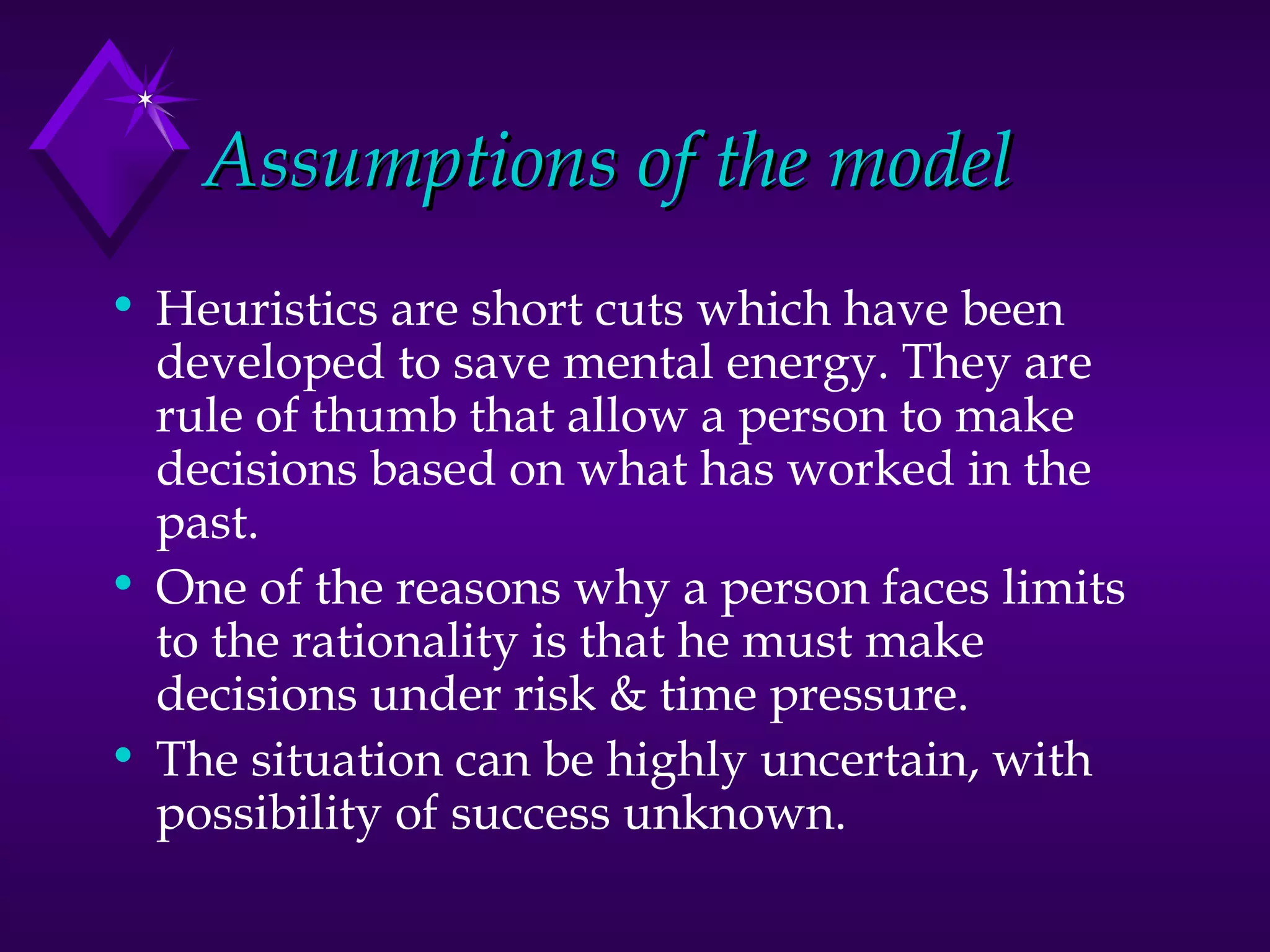 Assumptions of the model

• Heuristics are short cuts which have been developed to save mental energy. They are rule of thumb that allow a person to make decisions based on what has worked in the past.
• One of the reasons why a person faces limits to the rationality is that he must make decisions under risk & time pressure.
• The situation can be highly uncertain, with possibility of success unknown.